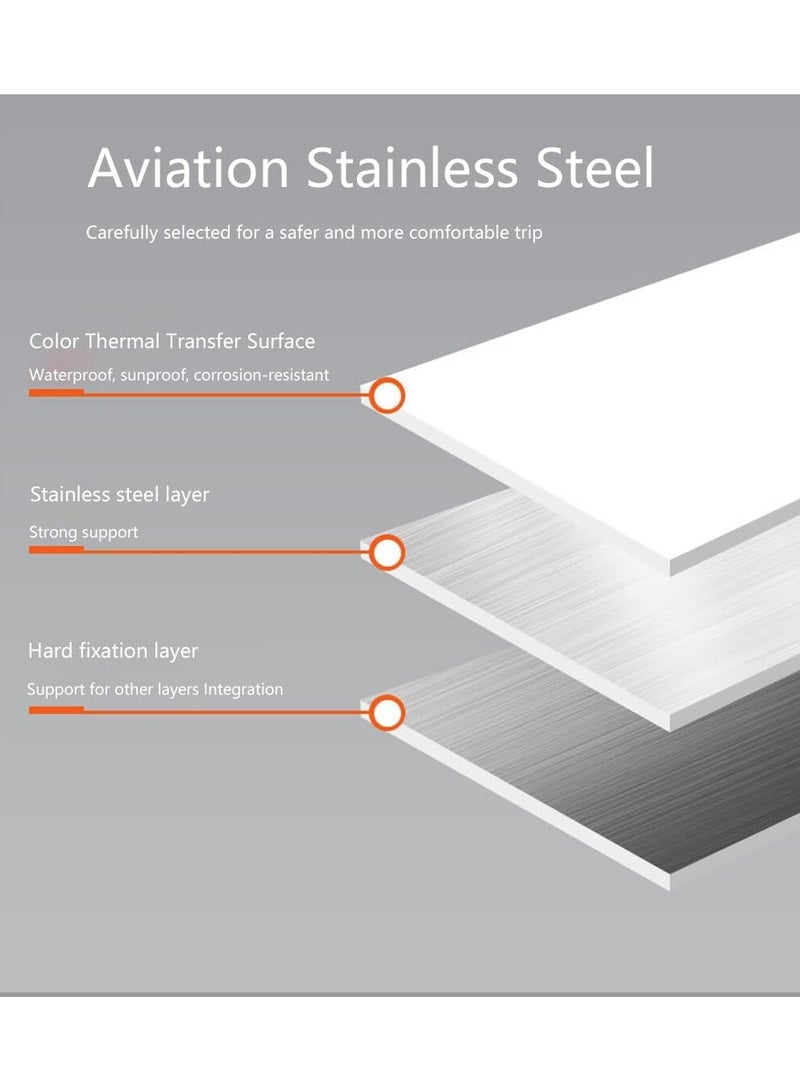 Aviation Stainless Steel

Carefully selected for a safer and more comfortable trip

Color Thermal Transfer Surface

Waterproof, sunproof, corrosion-resistant

Stainless steel layer

Strong support

Hard fixation layer

Support for other layers Integration